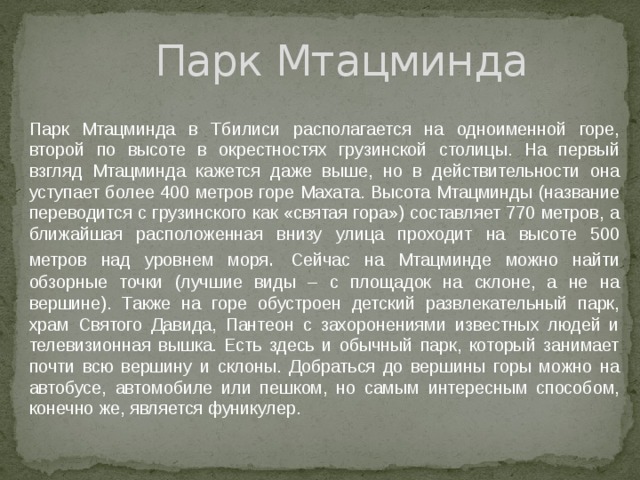 Парк Мтацминда

Парк Мтацминда в Тбилиси располагается на одноименной горе, второй по высоте в окрестностях грузинской столицы. На первый взгляд Мтацминда кажется даже выше, но в действительности она уступает более 400 метров горе Махата. Высота Мтацминды (название переводится с грузинского как «святая гора») составляет 770 метров, а ближайшая расположенная внизу улица проходит на высоте 500 метров над уровнем моря. Сейчас на Мтацминде можно найти обзорные точки (лучшие виды – с площадок на склоне, а не на вершине). Также на горе обустроен детский развлекательный парк, храм Святого Давида, Пантеон с захоронениями известных людей и телевизионная вышка. Есть здесь и обычный парк, который занимает почти всю вершину и склоны. Добраться до вершины горы можно на автобусе, автомобиле или пешком, но самым интересным способом, конечно же, является фуникулер.